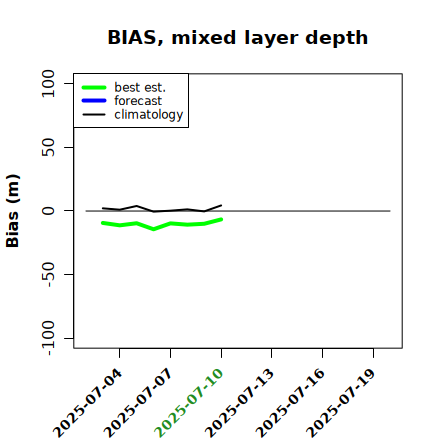 BIAS, mixed layer depth

best est.
forecast
climatology

Bias (m)

100
50
0
-50
-100

2025-07-04
2025-07-07
2025-07-10
2025-07-13
2025-07-16
2025-07-19